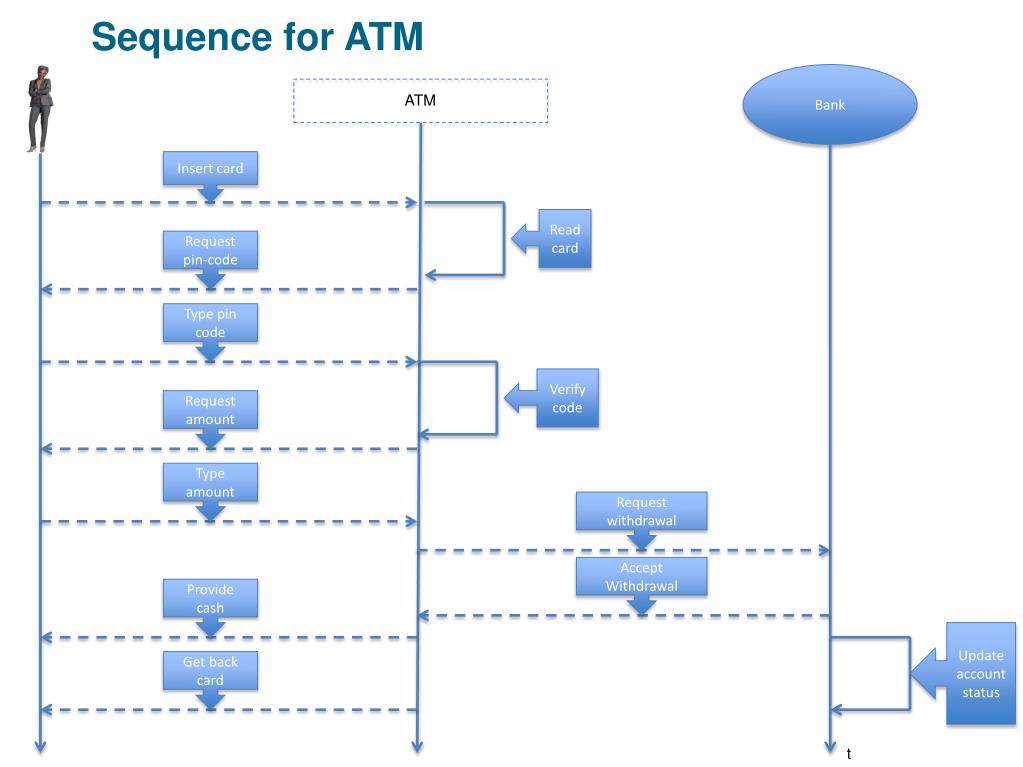 Sequence for ATM

ATM

Bank

Insert card

Read card

Request pin-code

Type pin code

Verify code

Request amount

Type amount

Request withdrawal

Accept Withdrawal

Provide cash

Get back card

Update account status

t